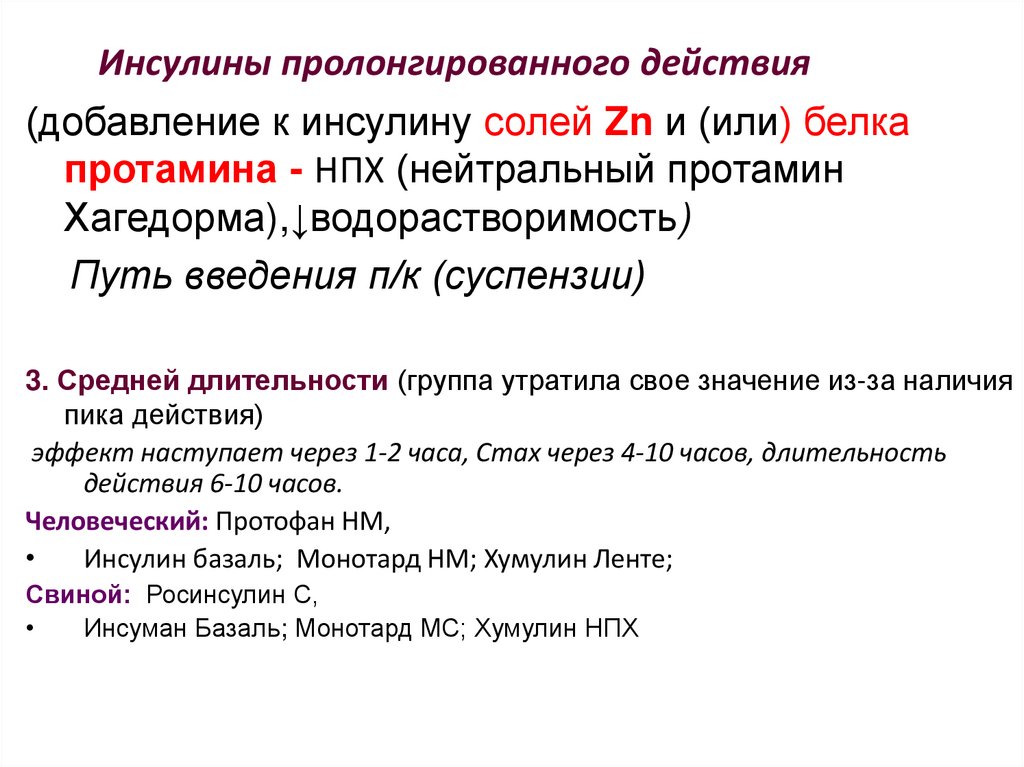 Инсулины пролонгированного действия

(добавление к инсулину солей Zn и (или) белка протамина - НПХ (нейтральный протамин Хагедорма),↓водорастворимость)

Путь введения п/к (суспензии)

3. Средней длительности (группа утратила свое значение из-за наличия пика действия)

эффект наступает через 1-2 часа, Cmax через 4-10 часов, длительность действия 6-10 часов.

Человеческий: Протофан НМ,

• Инсулин базаль; Монотард НМ; Хумулин Ленте;

Свиной: Росинсулин С,

• Инсуман Базаль; Монотард МС; Хумулин НПХ